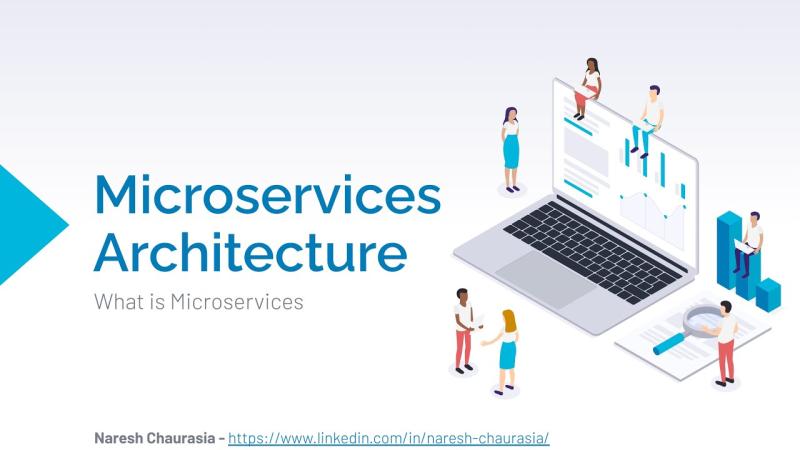 Microservices Architecture

What is Microservices

Naresh Chaurasia - https://www.linkedin.com/in/naresh-chaurasia/